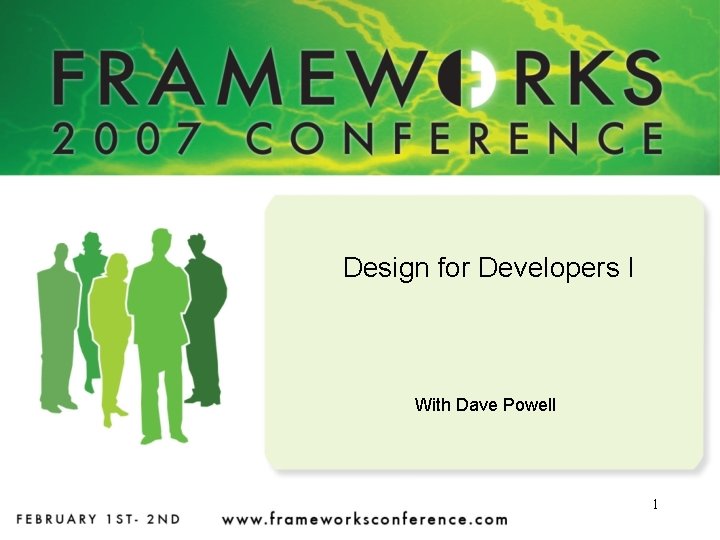 FRAMEWORKS
2007 CONFERENCE

Design for Developers I

With Dave Powell

1

FEBRUARY 1ST- 2ND www.frameworksconference.com